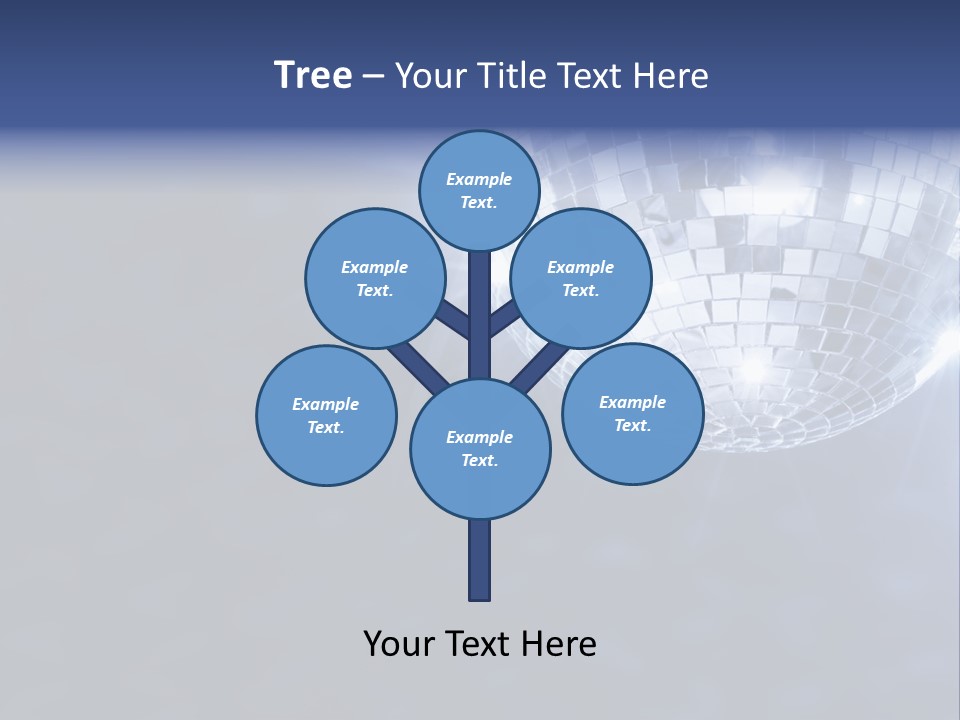 Tree – Your Title Text Here

Example Text.

Example Text.

Example Text.

Example Text.

Example Text.

Example Text.

Your Text Here